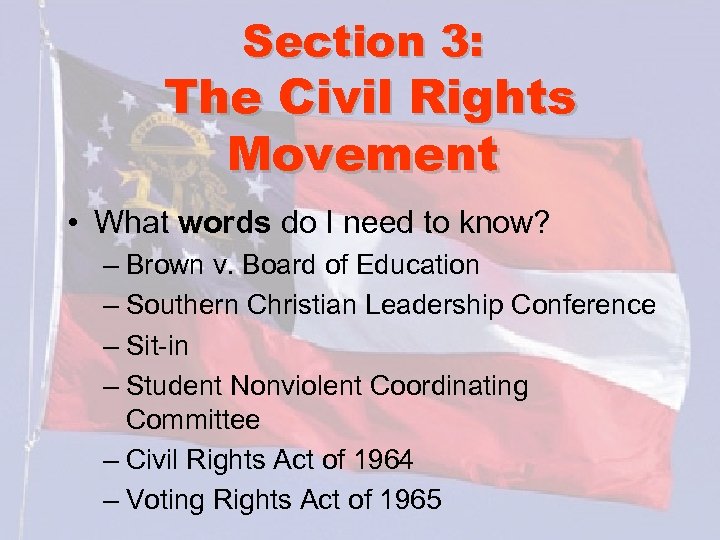 Section 3:
The Civil Rights Movement

• What words do I need to know?
– Brown v. Board of Education
– Southern Christian Leadership Conference
– Sit-in
– Student Nonviolent Coordinating Committee
– Civil Rights Act of 1964
– Voting Rights Act of 1965